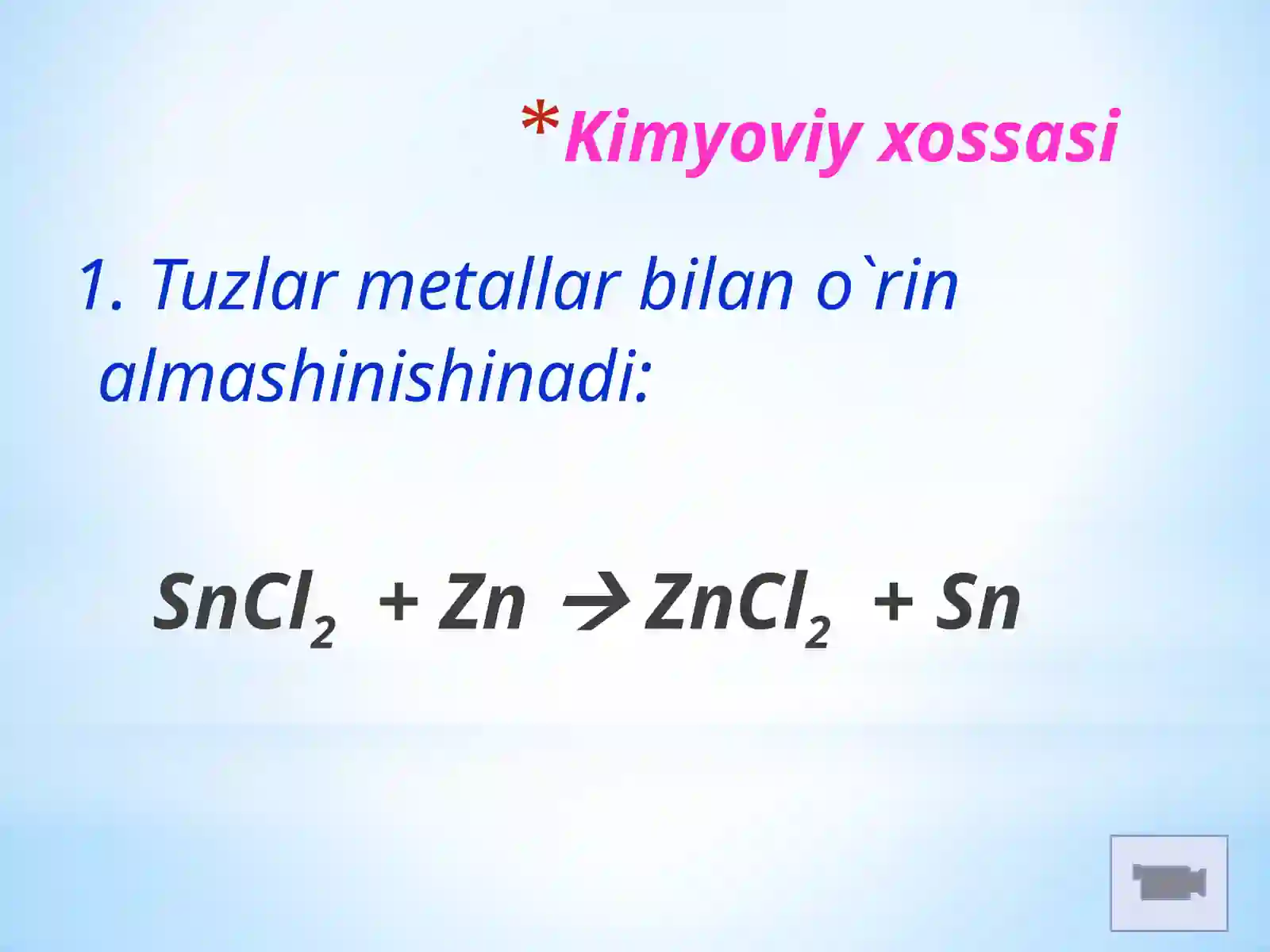 *Kimyoviy xossasi

1. Tuzlar metallar bilan o`rin almashinishinadi:

$SnCl_2 + Zn \rightarrow ZnCl_2 + Sn$